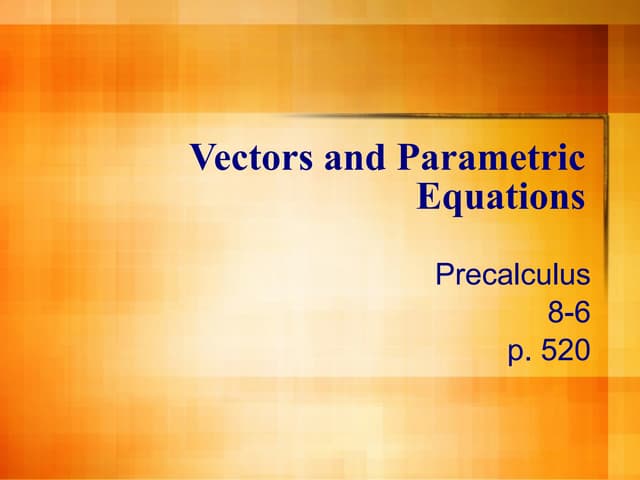 Vectors and Parametric Equations

Precalculus
8-6
p. 520